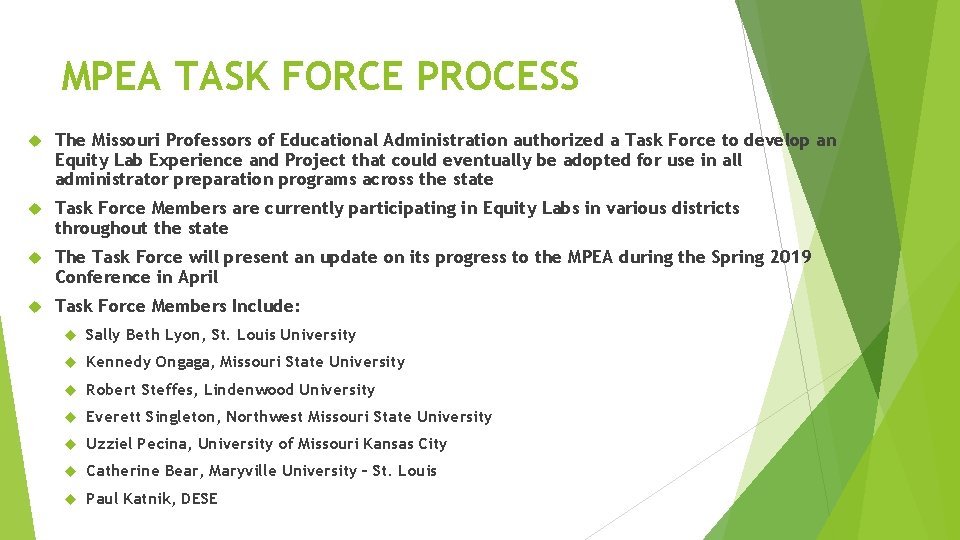 MPEA TASK FORCE PROCESS

The Missouri Professors of Educational Administration authorized a Task Force to develop an Equity Lab Experience and Project that could eventually be adopted for use in all administrator preparation programs across the state

Task Force Members are currently participating in Equity Labs in various districts throughout the state

The Task Force will present an update on its progress to the MPEA during the Spring 2019 Conference in April

Task Force Members Include:

Sally Beth Lyon, St. Louis University

Kennedy Ongaga, Missouri State University

Robert Steffes, Lindenwood University

Everett Singleton, Northwest Missouri State University

Uzziel Pecina, University of Missouri Kansas City

Catherine Bear, Maryville University – St. Louis

Paul Katnik, DESE